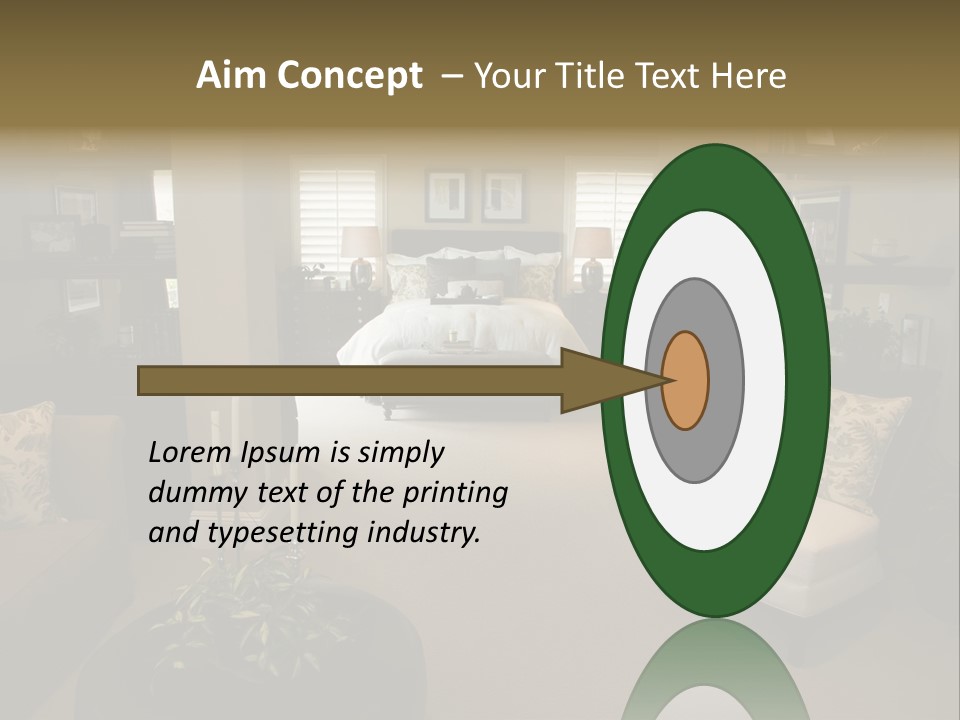 Aim Concept – Your Title Text Here

Lorem Ipsum is simply dummy text of the printing and typesetting industry.